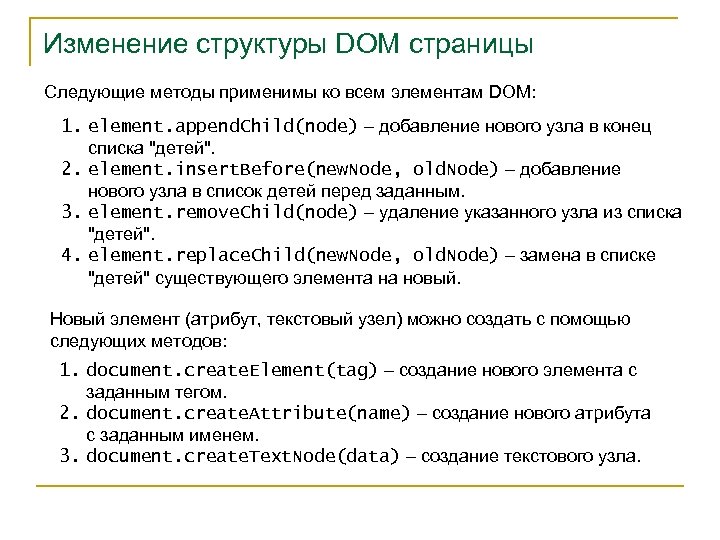 Изменение структуры DOM страницы

Следующие методы применимы ко всем элементам DOM:

1. element.appendChild(node) – добавление нового узла в конец списка "детей".
2. element.insertBefore(newNode, oldNode) – добавление нового узла в список детей перед заданным.
3. element.removeChild(node) – удаление указанного узла из списка "детей".
4. element.replaceChild(newNode, oldNode) – замена в списке "детей" существующего элемента на новый.

Новый элемент (атрибут, текстовый узел) можно создать с помощью следующих методов:

1. document.createElement(tag) – создание нового элемента с заданным тегом.
2. document.createAttribute(name) – создание нового атрибута с заданным именем.
3. document.createTextNode(data) – создание текстового узла.